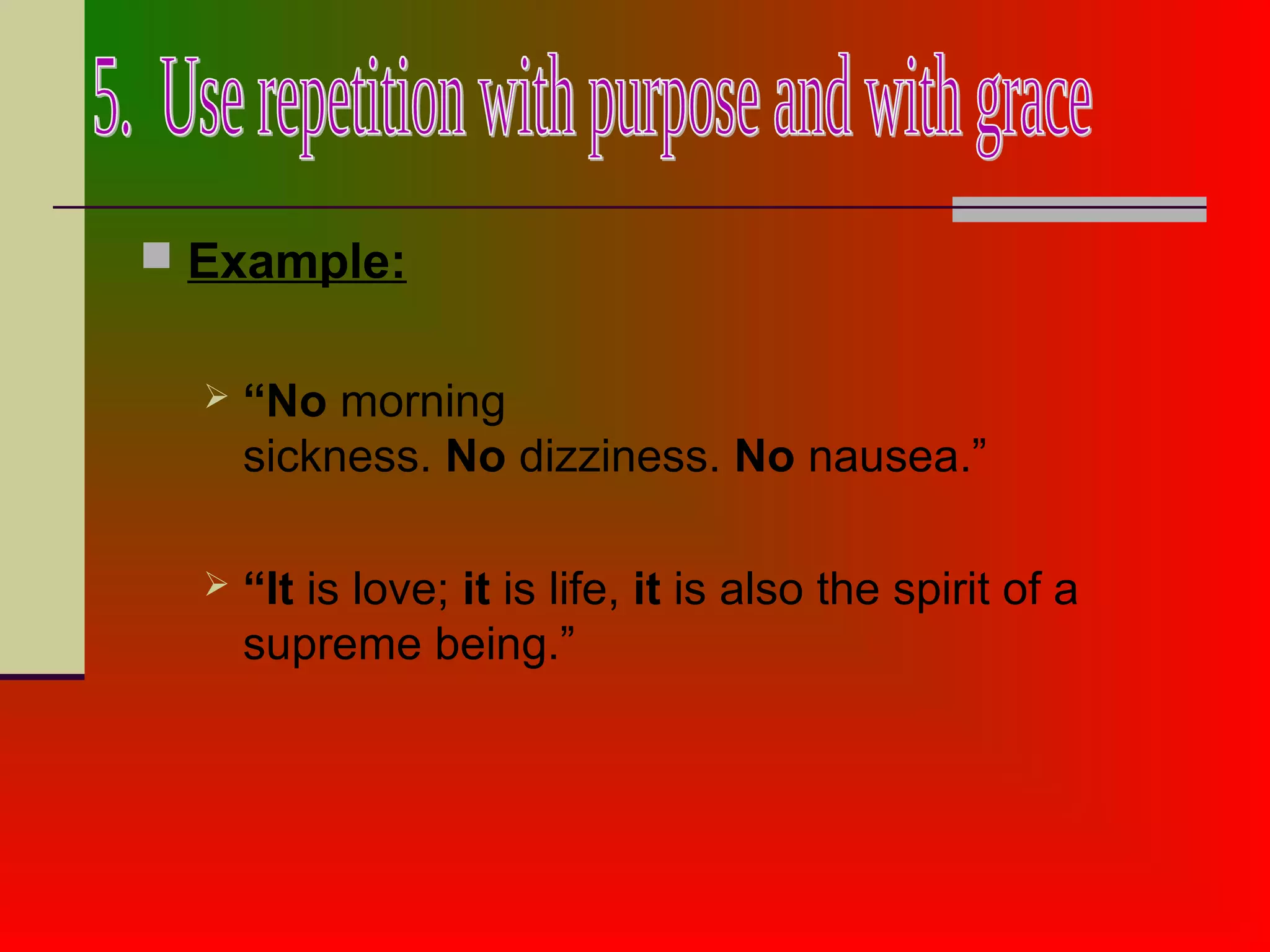 5. Use repetition with purpose and with grace

Example:

“No morning sickness. No dizziness. No nausea.”

“It is love; it is life, it is also the spirit of a supreme being.”